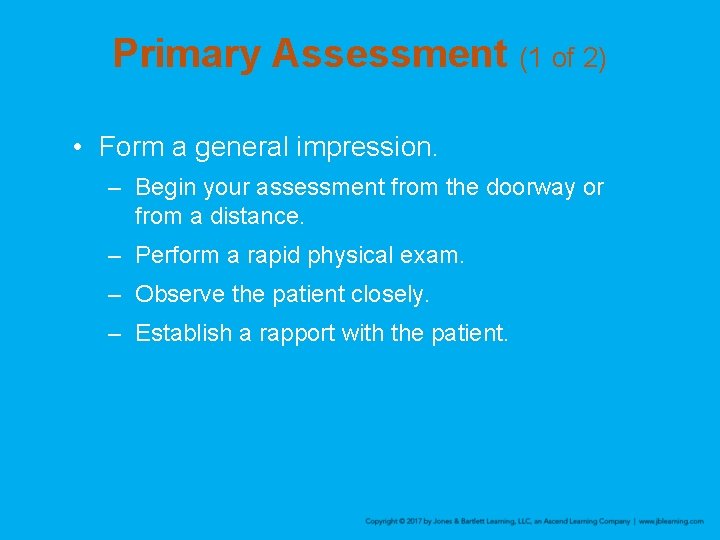 Primary Assessment (1 of 2)

• Form a general impression.

– Begin your assessment from the doorway or from a distance.

– Perform a rapid physical exam.

– Observe the patient closely.

– Establish a rapport with the patient.

Copyright © 2017 by Jones & Bartlett Learning, LLC, an Ascend Learning Company | www.jblearning.com